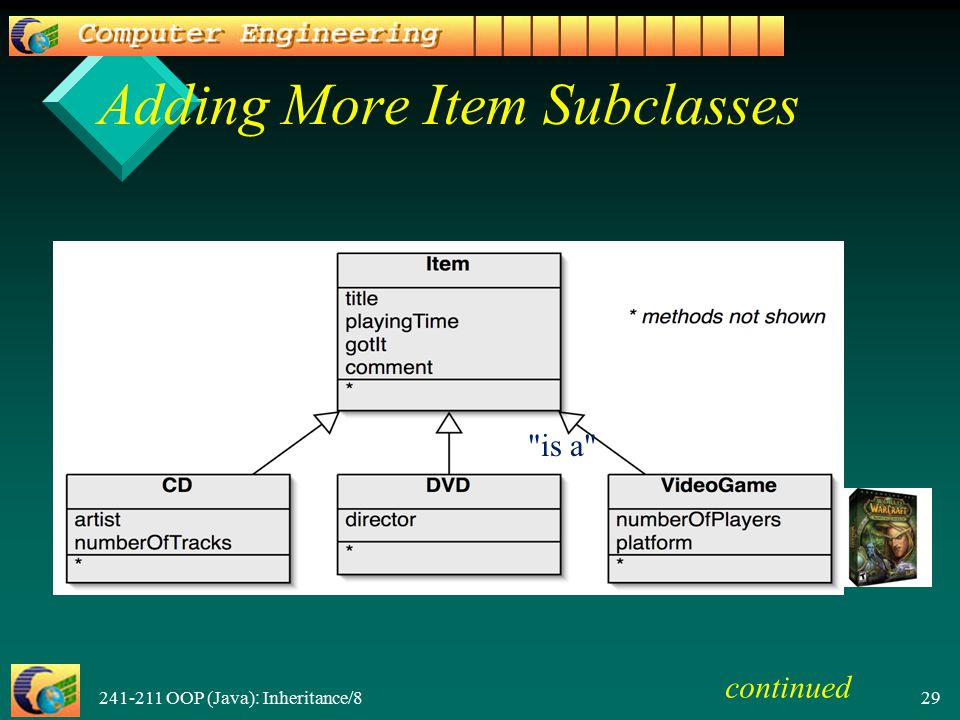 Computer Engineering

Adding More Item Subclasses

Item
title
playingTime
gotIt
comment
*

* methods not shown

"is a"

CD
artist
numberOfTracks
*

DVD
director
*

VideoGame
numberOfPlayers
platform
*

WARCRAFT

241-211 OOP (Java): Inheritance/8

continued

29